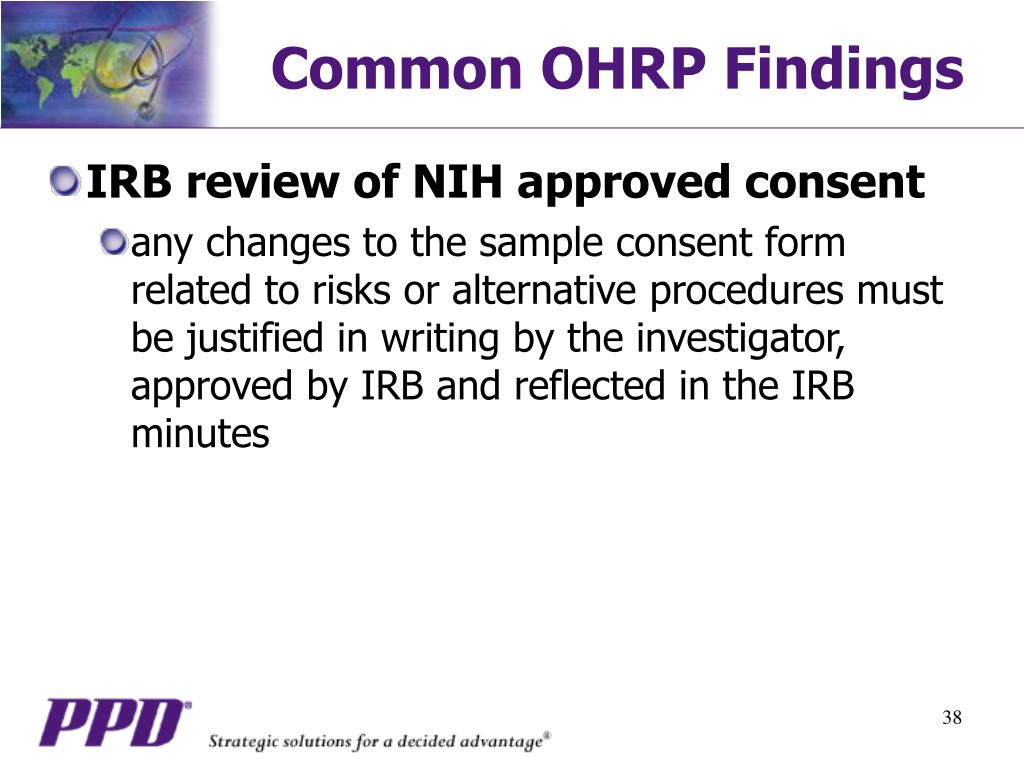 Common OHRP Findings

IRB review of NIH approved consent

any changes to the sample consent form related to risks or alternative procedures must be justified in writing by the investigator, approved by IRB and reflected in the IRB minutes

PPD®

Strategic solutions for a decided advantage®

38